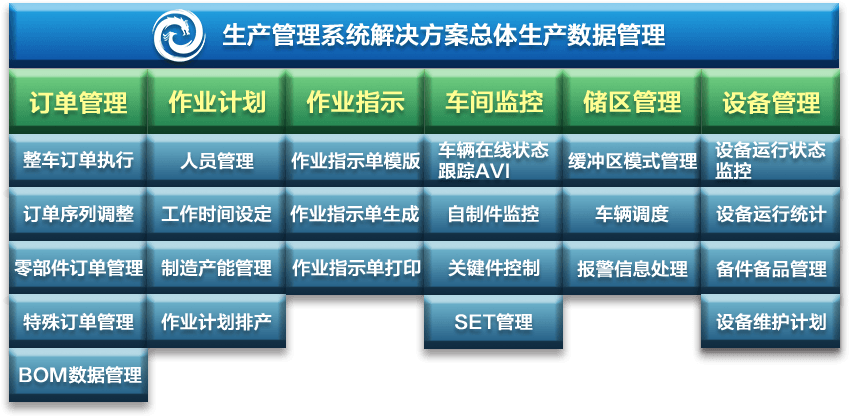 生产管理系统解决方案总体生产数据管理

订单管理
整车订单执行
订单序列调整
零部件订单管理
特殊订单管理
BOM数据管理

作业计划
人员管理
工作时间设定
制造产能管理
作业计划排产

作业指示
作业指示单模版
作业指示单生成
作业指示单打印

车间监控
车辆在线状态跟踪AVI
自制件监控
关键件控制
SET管理

储区管理
缓冲区模式管理
车辆调度
报警信息处理

设备管理
设备运行状态监控
设备运行统计
备件备品管理
设备维护计划